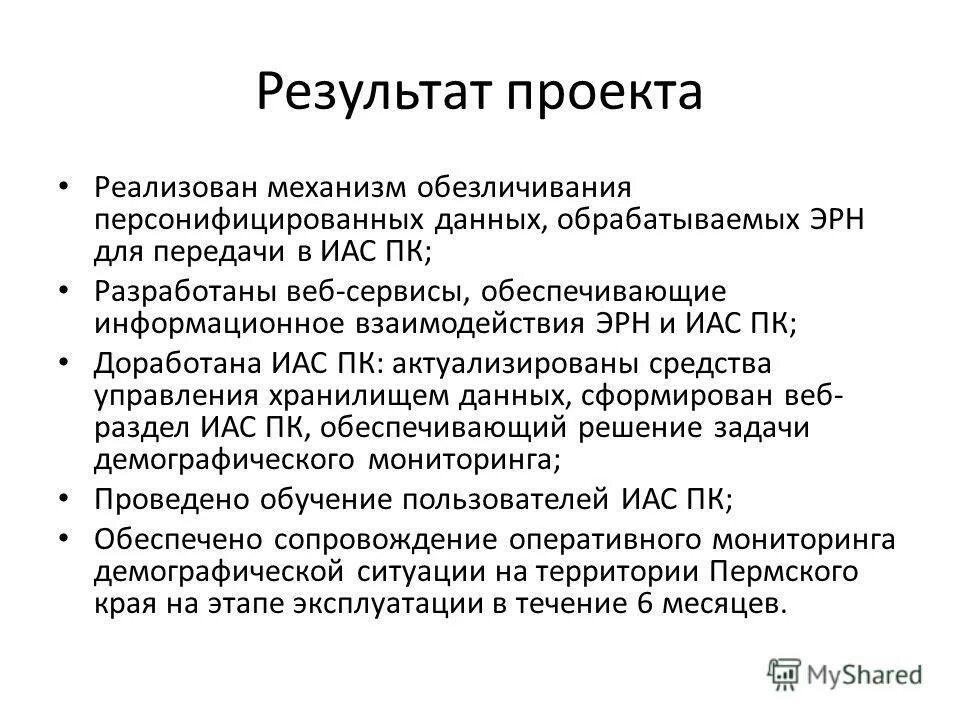 Результат проекта

• Реализован механизм обезличивания персонифицированных данных, обрабатываемых ЭРН для передачи в ИАС ПК;
• Разработаны веб-сервисы, обеспечивающие информационное взаимодействия ЭРН и ИАС ПК;
• Доработана ИАС ПК: актуализированы средства управления хранилищем данных, сформирован веб-раздел ИАС ПК, обеспечивающий решение задачи демографического мониторинга;
• Проведено обучение пользователей ИАС ПК;
• Обеспечено сопровождение оперативного мониторинга демографической ситуации на территории Пермского края на этапе эксплуатации в течение 6 месяцев.

MyShared